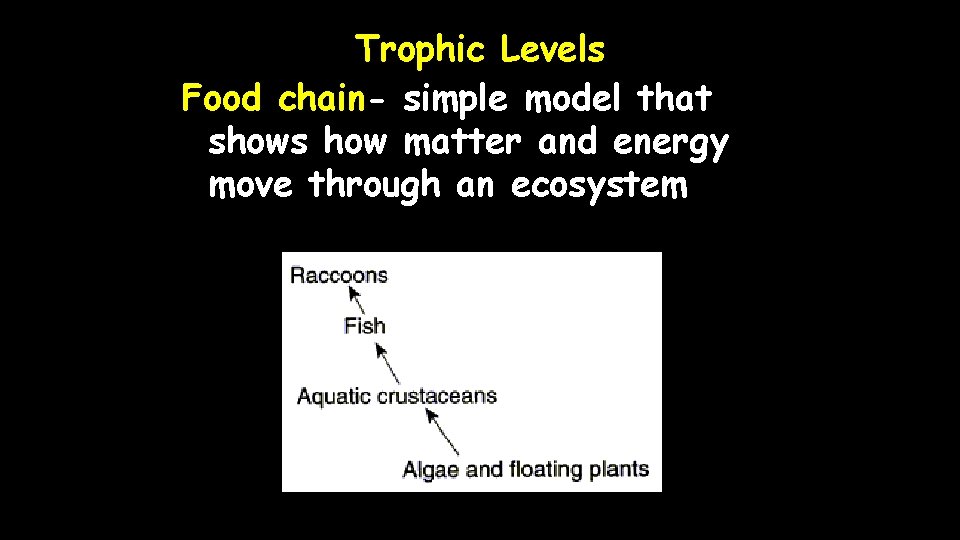 Trophic Levels

Food chain- simple model that shows how matter and energy move through an ecosystem

Raccoons

Fish

Aquatic crustaceans

Algae and floating plants